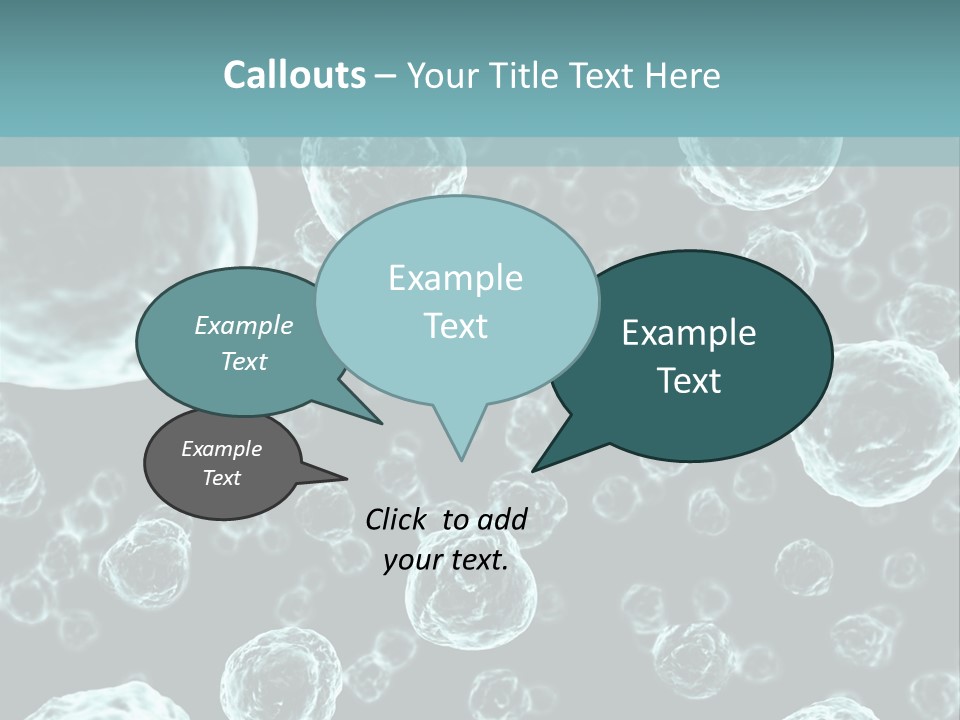 Callouts – Your Title Text Here

Example Text

Example Text

Example Text

Example Text

Click to add your text.